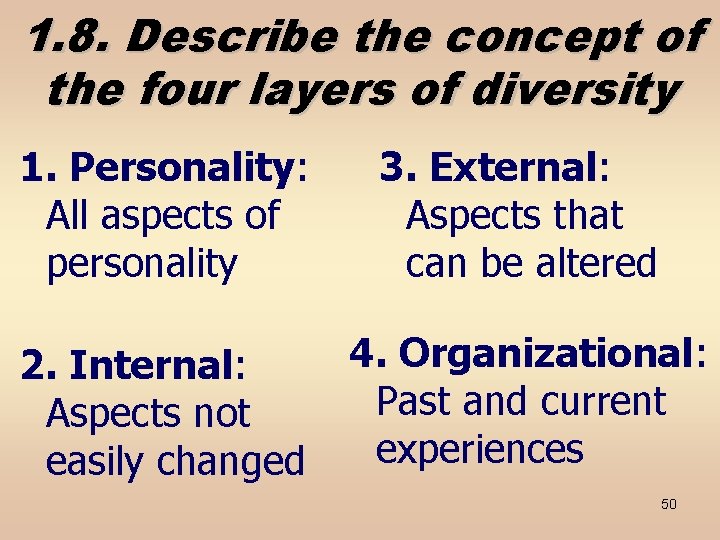 1.8. Describe the concept of the four layers of diversity

1. Personality: All aspects of personality

2. Internal: Aspects not easily changed

3. External: Aspects that can be altered

4. Organizational: Past and current experiences

50